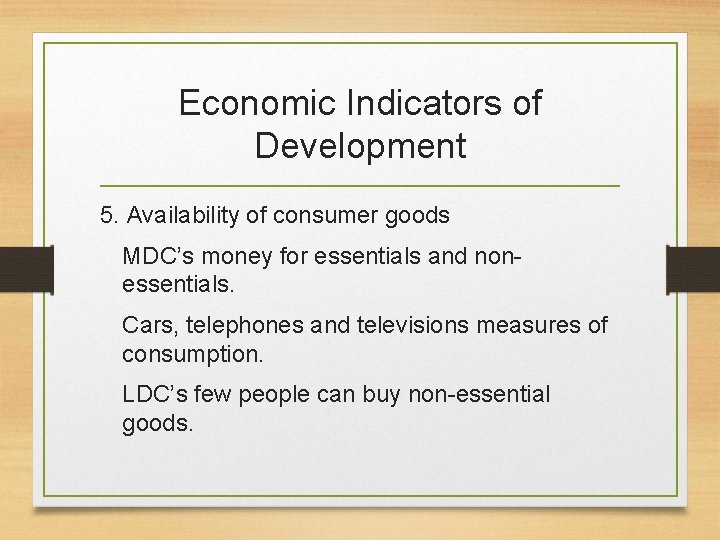 Economic Indicators of Development

5. Availability of consumer goods

MDC’s money for essentials and non-essentials.

Cars, telephones and televisions measures of consumption.

LDC’s few people can buy non-essential goods.